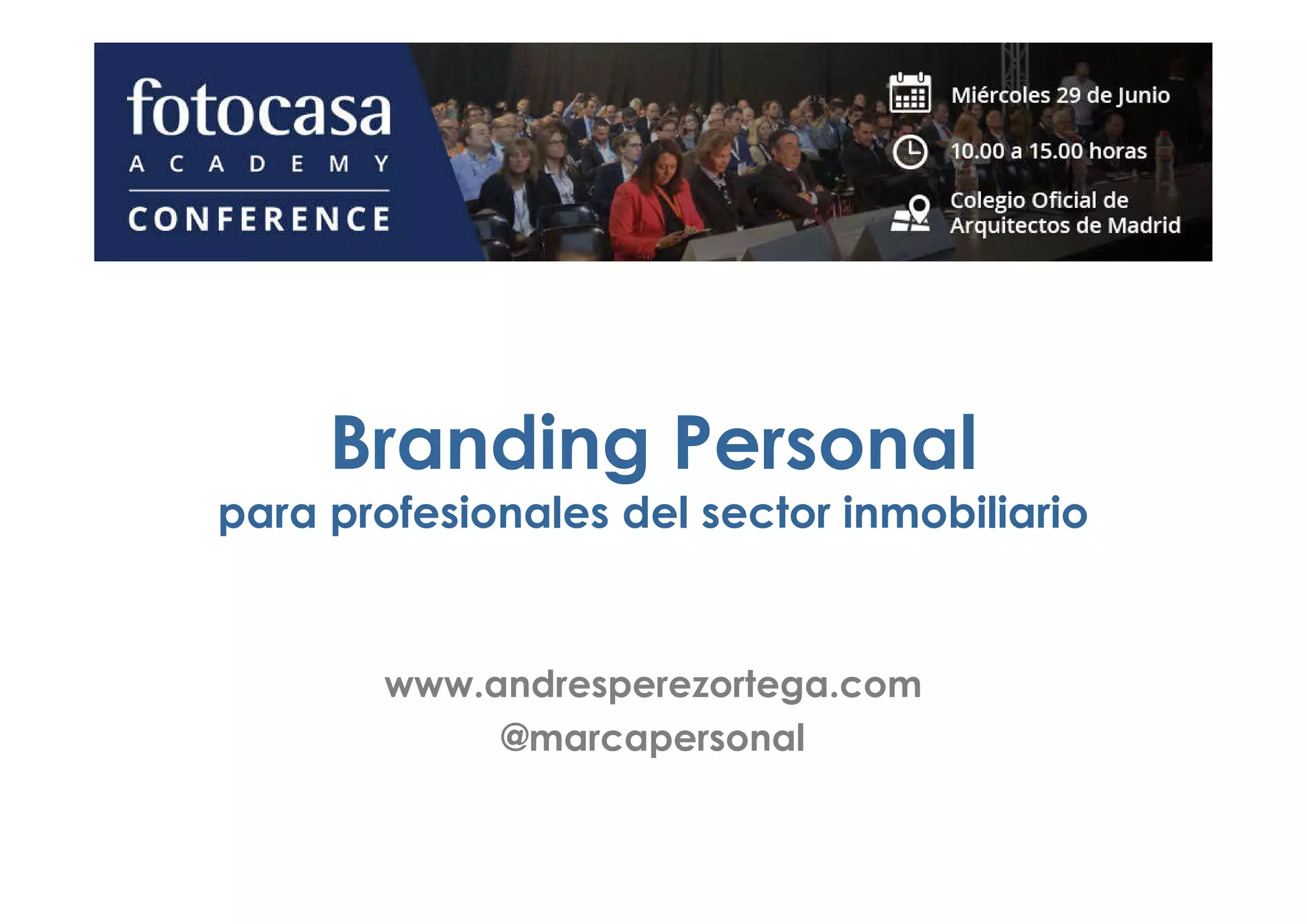 fotocasa
ACADEMY
CONFERENCE

Miércoles 29 de Junio

10.00 a 15.00 horas

Colegio Oficial de Arquitectos de Madrid

Branding Personal
para profesionales del sector inmobiliario

www.andresperezortega.com
@marcapersonal